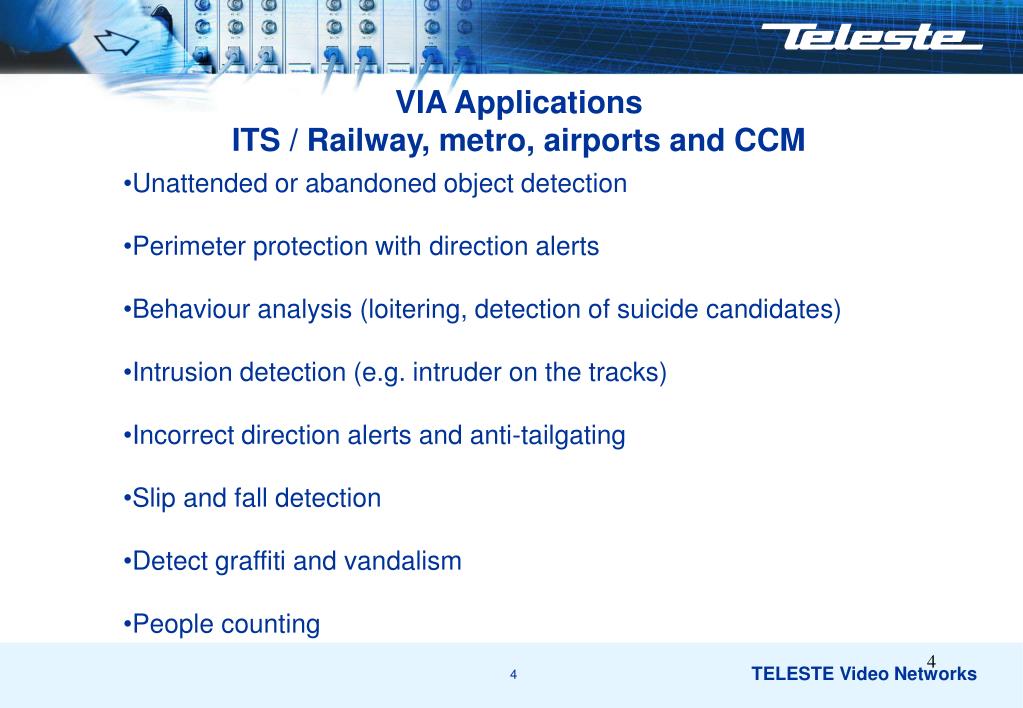 Teleste

VIA Applications
ITS / Railway, metro, airports and CCM

•Unattended or abandoned object detection

•Perimeter protection with direction alerts

•Behaviour analysis (loitering, detection of suicide candidates)

•Intrusion detection (e.g. intruder on the tracks)

•Incorrect direction alerts and anti-tailgating

•Slip and fall detection

•Detect graffiti and vandalism

•People counting

4

4

TELESTE Video Networks